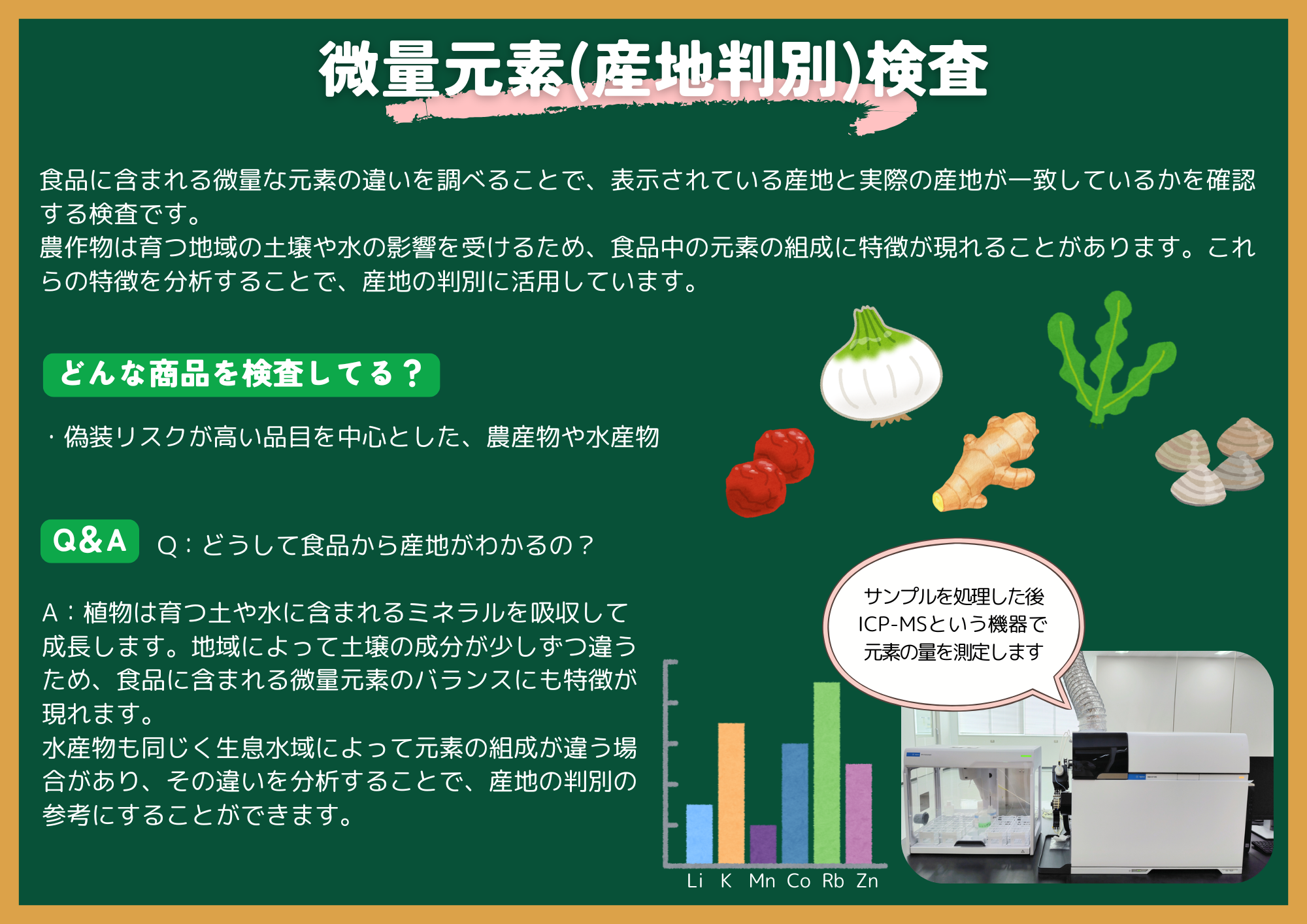 微量元素(産地判別)検査

食品に含まれる微量な元素の違いを調べることで、表示されている産地と実際の産地が一致しているかを確認する検査です。
農作物は育つ地域の土壌や水の影響を受けるため、食品中の元素の組成に特徴が現れることがあります。これらの特徴を分析することで、産地の判別に活用しています。

どんな商品を検査してる？

・偽装リスクが高い品目を中心とした、農産物や水産物

Q&A Q：どうして食品から産地がわかるの？

A：植物は育つ土や水に含まれるミネラルを吸収して成長します。地域によって土壌の成分が少しずつ違うため、食品に含まれる微量元素のバランスにも特徴が現れます。
水産物も同じく生息水域によって元素の組成が違う場合があり、その違いを分析することで、産地の判別の参考にすることができます。

サンプルを処理した後 ICP-MSという機器で 元素の量を測定します

Li K Mn Co Rb Zn